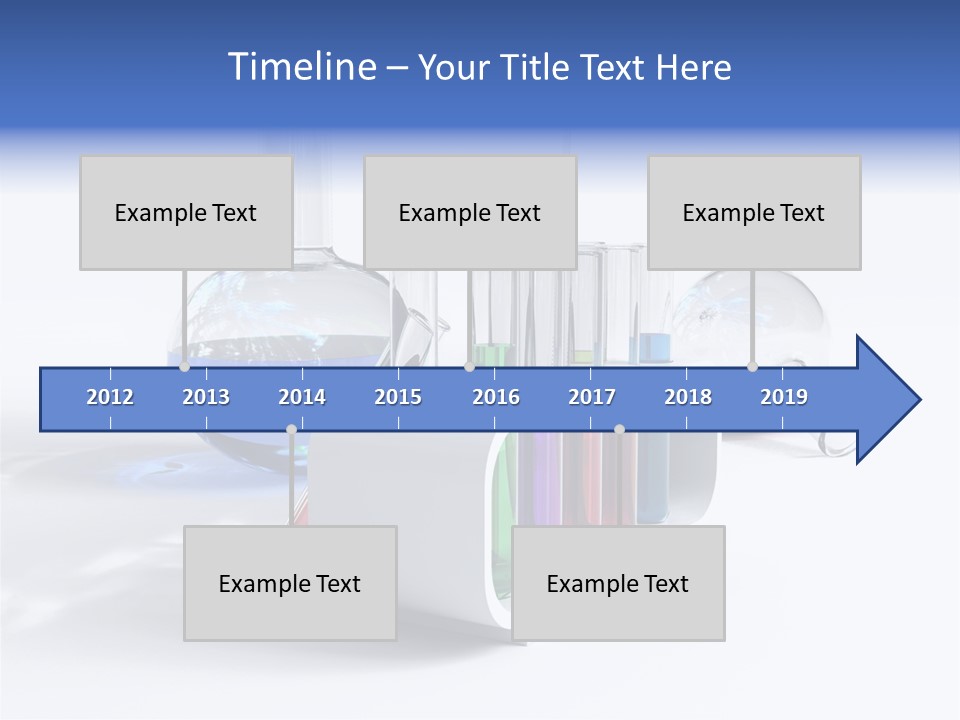 Timeline – Your Title Text Here

Example Text

Example Text

Example Text

2012 2013 2014 2015 2016 2017 2018 2019

Example Text

Example Text